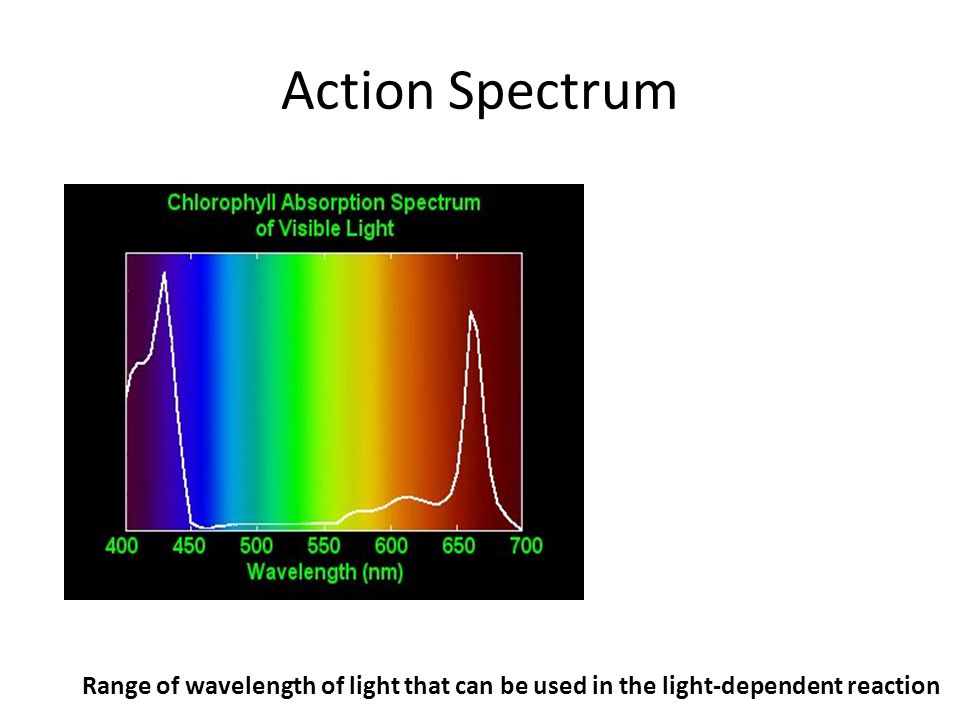 Action Spectrum

Chlorophyll Absorption Spectrum of Visible Light

400 450 500 550 600 650 700
Wavelength (nm)

Range of wavelength of light that can be used in the light-dependent reaction